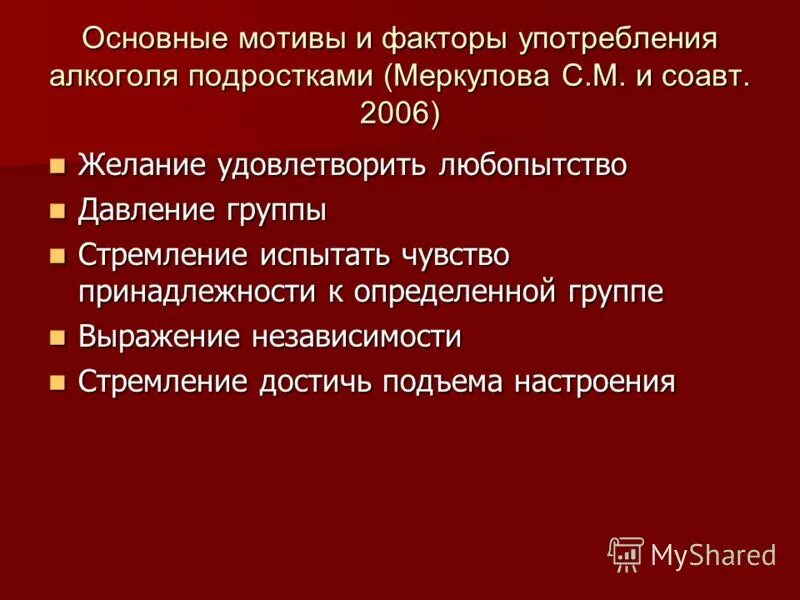 Основные мотивы и факторы употребления алкоголя подростками (Меркулова С.М. и соавт. 2006)

- Желание удовлетворить любопытство
- Давление группы
- Стремление испытать чувство принадлежности к определенной группе
- Выражение независимости
- Стремление достичь подъема настроения

MyShared